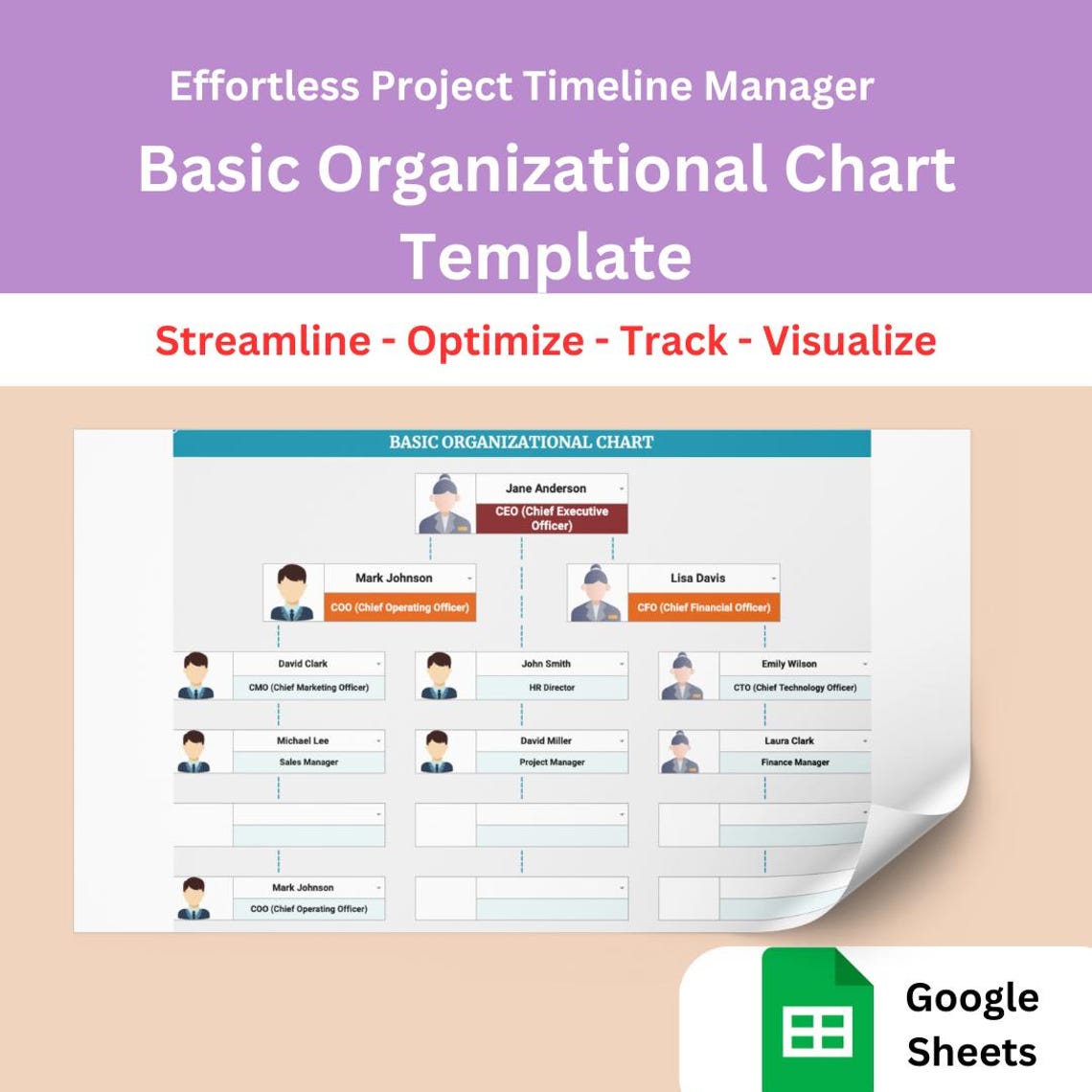 Effortless Project Timeline Manager

Basic Organizational Chart Template

Streamline - Optimize - Track - Visualize

BASIC ORGANIZATIONAL CHART

Jane Anderson
CEO (Chief Executive Officer)

Mark Johnson
COO (Chief Operating Officer)

Lisa Davis
CFO (Chief Financial Officer)

David Clark
CMO (Chief Marketing Officer)

John Smith
HR Director

Emily Wilson
CTO (Chief Technology Officer)

Michael Lee
Sales Manager

David Miller
Project Manager

Laura Clark
Finance Manager

Mark Johnson
COO (Chief Operating Officer)

Google Sheets